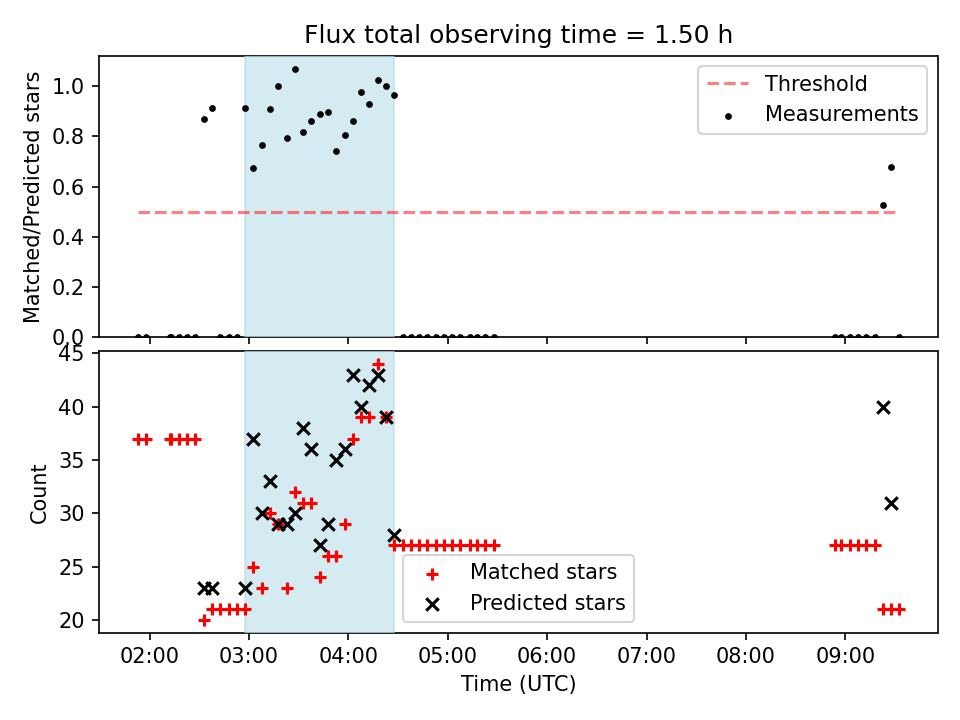 Flux total observing time = 1.50 h

Matched/Predicted stars

1.0
0.8
0.6
0.4
0.2
0.0

Threshold
Measurements

Count

45
40
35
30
25
20

Matched stars
Predicted stars

02:00 03:00 04:00 05:00 06:00 07:00 08:00 09:00

Time (UTC)